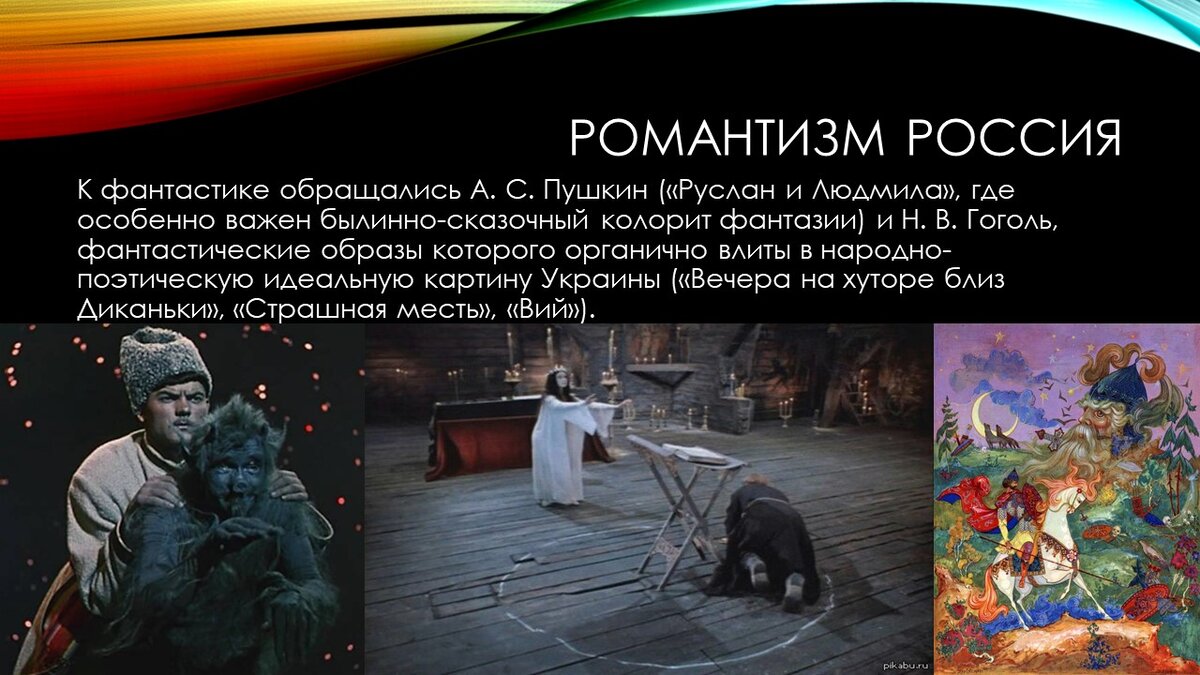 РОМАНТИЗМ РОССИЯ

К фантастике обращались А. С. Пушкин («Руслан и Людмила», где особенно важен былинно-сказочный колорит фантазии) и Н. В. Гоголь, фантастические образы которого органично влиты в народно-поэтическую идеальную картину Украины («Вечера на хуторе близ Диканьки», «Страшная месть», «Вий»).

pikabu.ru